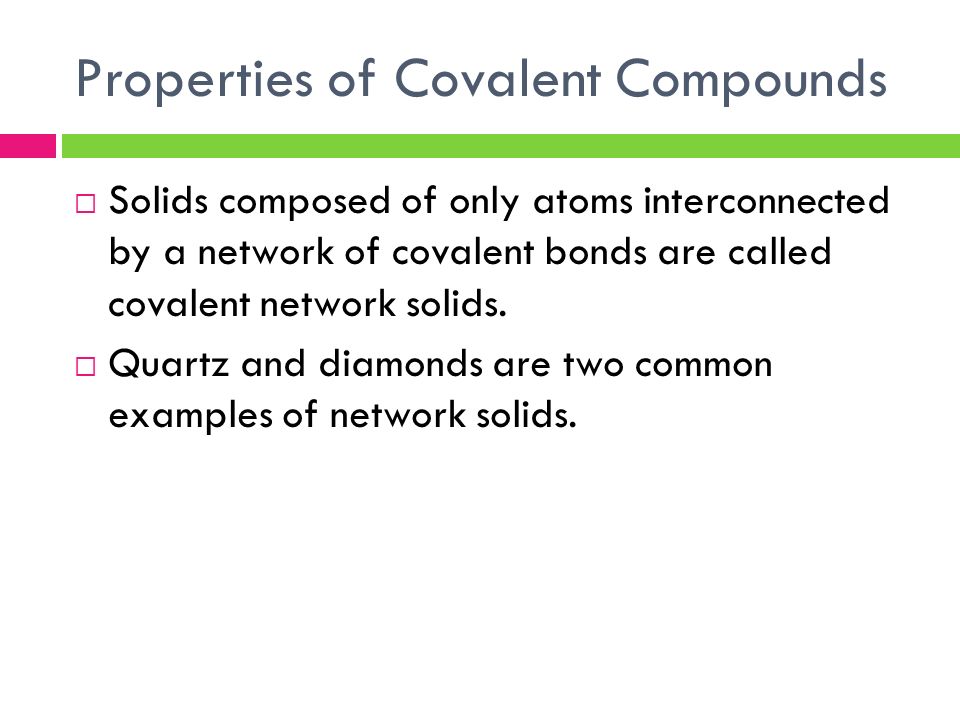 Properties of Covalent Compounds

□ Solids composed of only atoms interconnected by a network of covalent bonds are called covalent network solids.

□ Quartz and diamonds are two common examples of network solids.